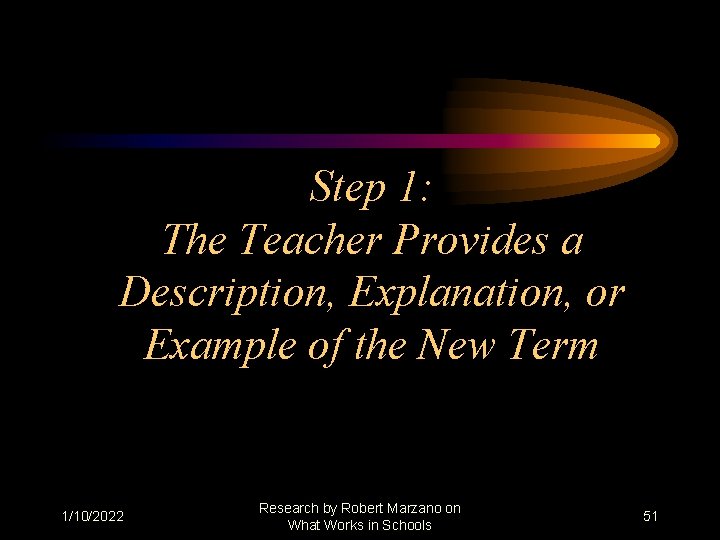 Step 1:
The Teacher Provides a Description, Explanation, or Example of the New Term

1/10/2022

Research by Robert Marzano on What Works in Schools

51